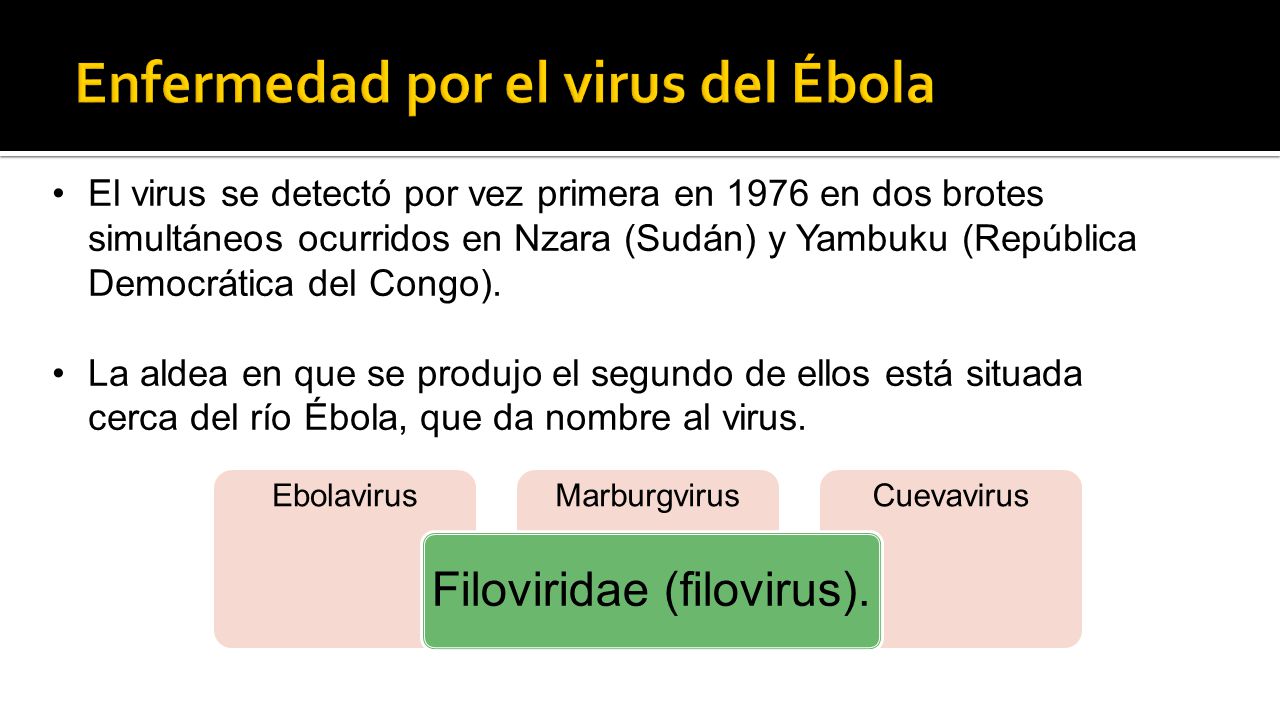 Enfermedad por el virus del Ébola

• El virus se detectó por vez primera en 1976 en dos brotes simultáneos ocurridos en Nzara (Sudán) y Yambuku (República Democrática del Congo).

• La aldea en que se produjo el segundo de ellos está situada cerca del río Ébola, que da nombre al virus.

Ebolavirus

Marburgvirus

Cuevavirus

Filoviridae (filovirus).